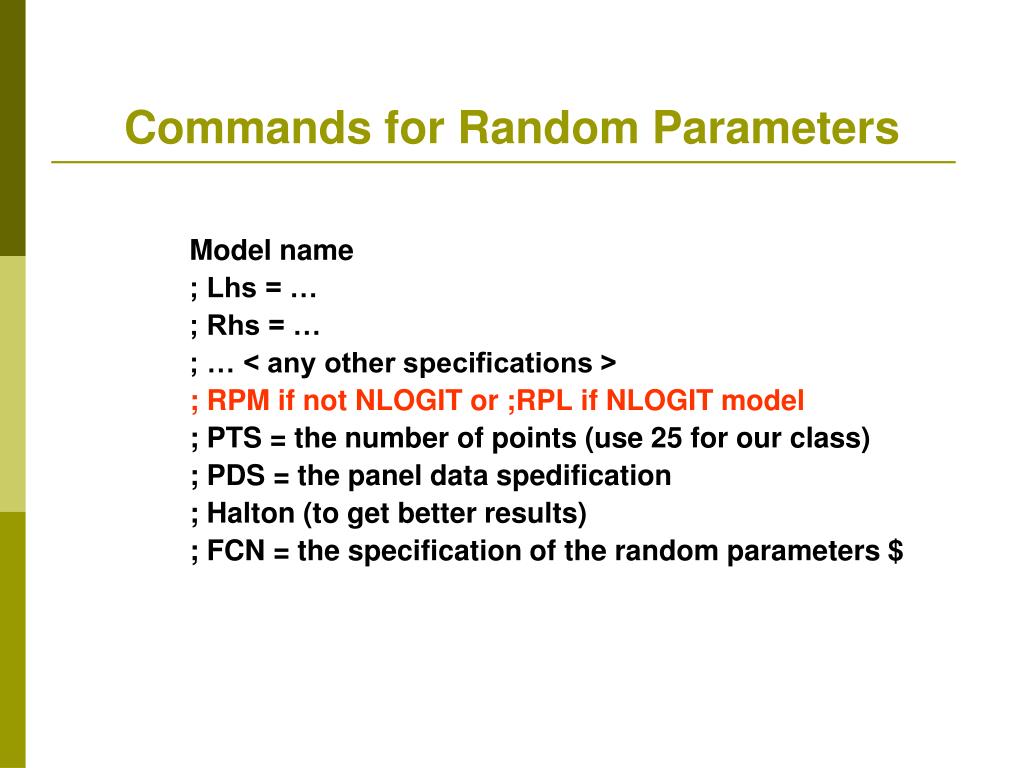 Commands for Random Parameters

Model name
; Lhs = …
; Rhs = …
; … < any other specifications >
; RPM if not NLOGIT or ;RPL if NLOGIT model
; PTS = the number of points (use 25 for our class)
; PDS = the panel data spedification
; Halton (to get better results)
; FCN = the specification of the random parameters $